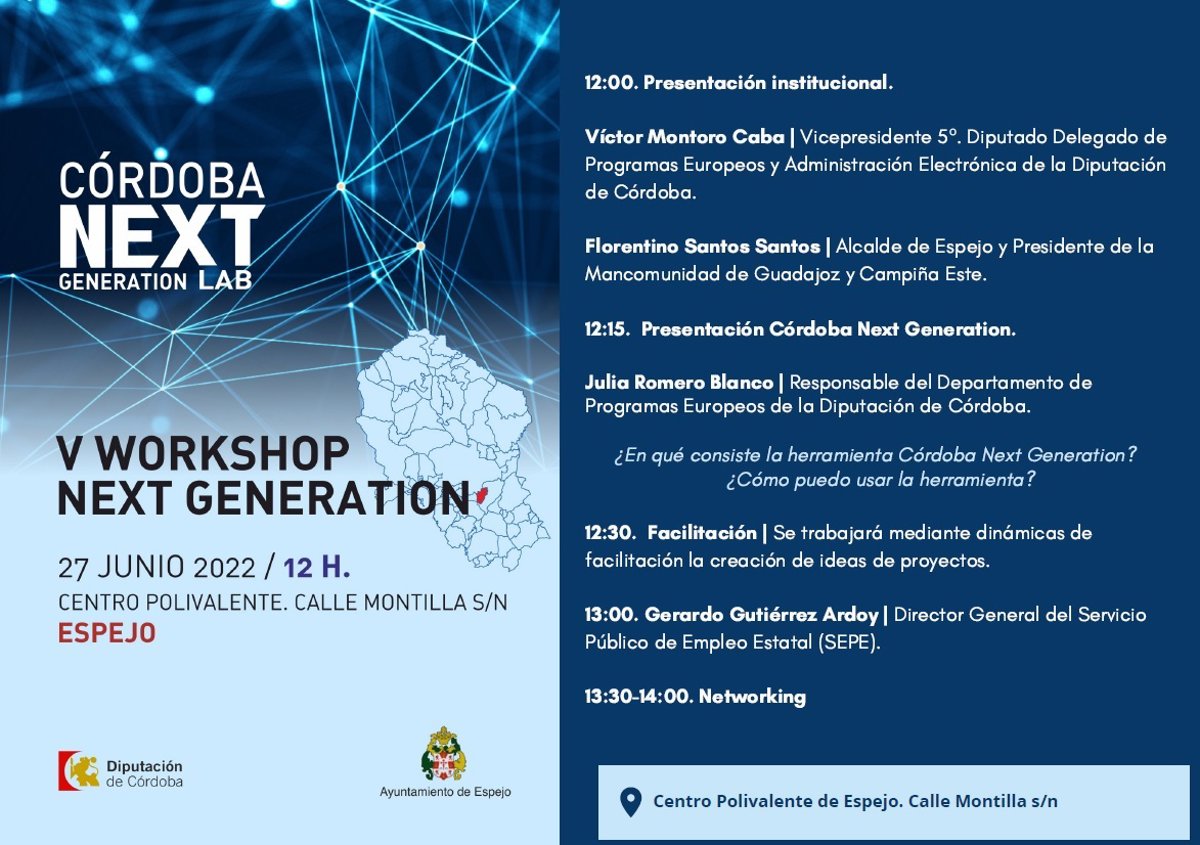 CÓRDOBA
NEXT
GENERATION LAB

V WORKSHOP
NEXT GENERATION

27 JUNIO 2022 / 12 H.
CENTRO POLIVALENTE. CALLE MONTILLA S/N
ESPEJO

Diputación de Córdoba

Ayuntamiento de Espejo

12:00. Presentación institucional.

Víctor Montoro Caba | Vicepresidente 5º. Diputado Delegado de Programas Europeos y Administración Electrónica de la Diputación de Córdoba.

Florentino Santos Santos | Alcalde de Espejo y Presidente de la Mancomunidad de Guadajoz y Campiña Este.

12:15. Presentación Córdoba Next Generation.

Julia Romero Blanco | Responsable del Departamento de Programas Europeos de la Diputación de Córdoba.

¿En qué consiste la herramienta Córdoba Next Generation?
¿Cómo puedo usar la herramienta?

12:30. Facilitación | Se trabajará mediante dinámicas de facilitación la creación de ideas de proyectos.

13:00. Gerardo Gutiérrez Ardoy | Director General del Servicio Público de Empleo Estatal (SEPE).

13:30-14:00. Networking

Centro Polivalente de Espejo. Calle Montilla s/n